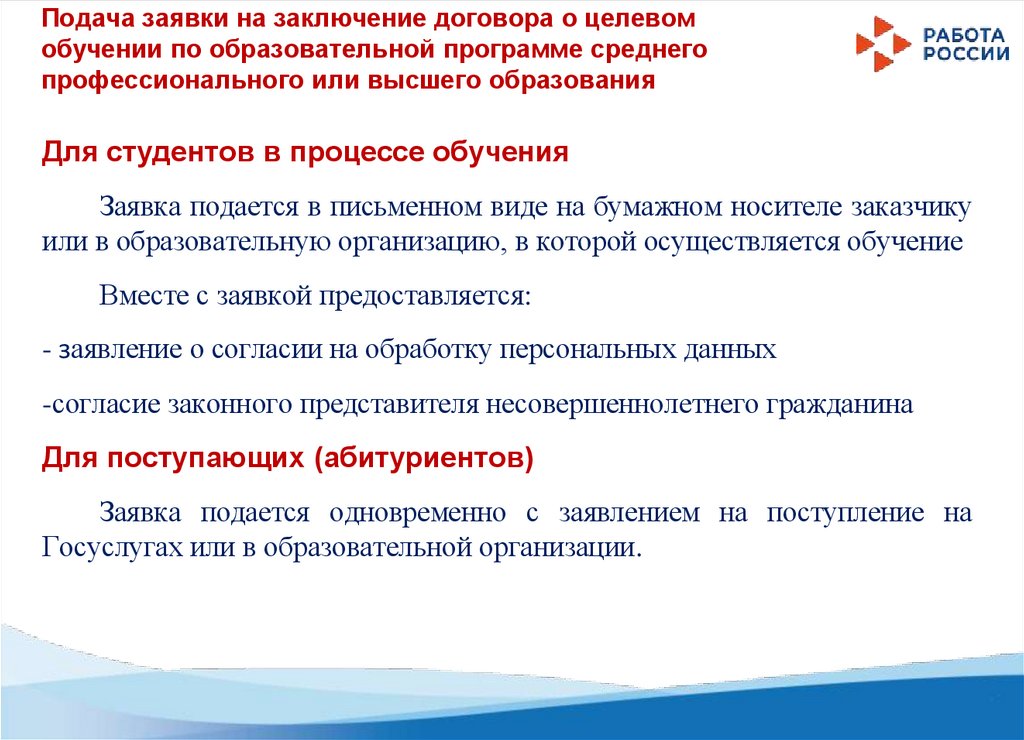 Подача заявки на заключение договора о целевом обучении по образовательной программе среднего профессионального или высшего образования

РАБОТА РОССИИ

Для студентов в процессе обучения

Заявка подается в письменном виде на бумажном носителе заказчику или в образовательную организацию, в которой осуществляется обучение

Вместе с заявкой предоставляется:

- заявление о согласии на обработку персональных данных

-согласие законного представителя несовершеннолетнего гражданина

Для поступающих (абитуриентов)

Заявка подается одновременно с заявлением на поступление на Госуслугах или в образовательной организации.